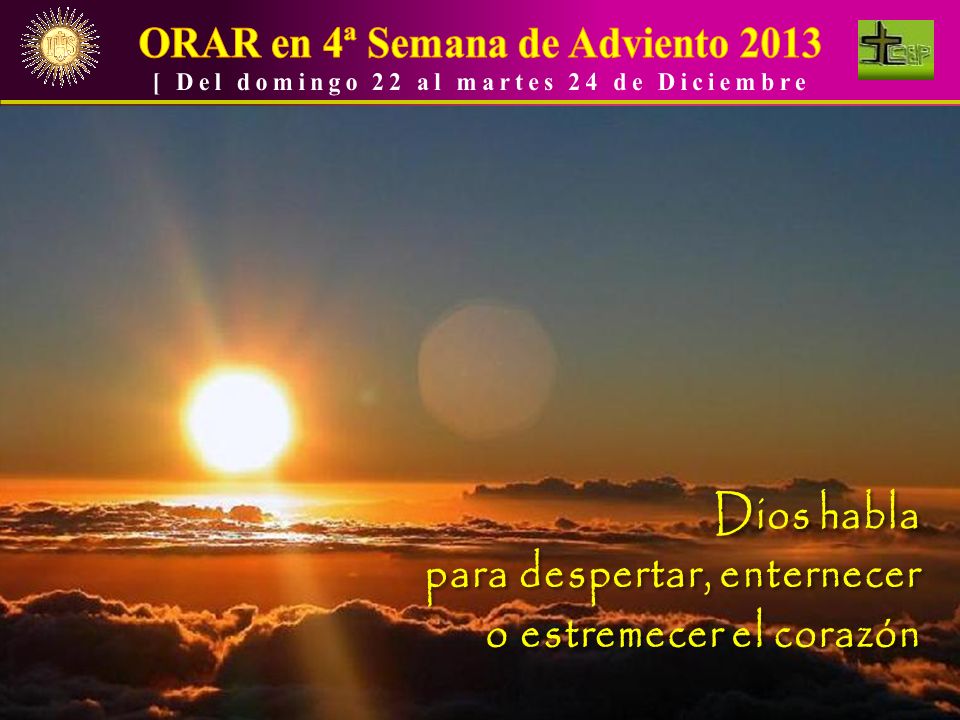 IHS

ORAR en 4ª Semana de Adviento 2013

[ Del domingo 22 al martes 24 de Diciembre

Dios habla
para despertar, enternecer
o estremecer el corazón